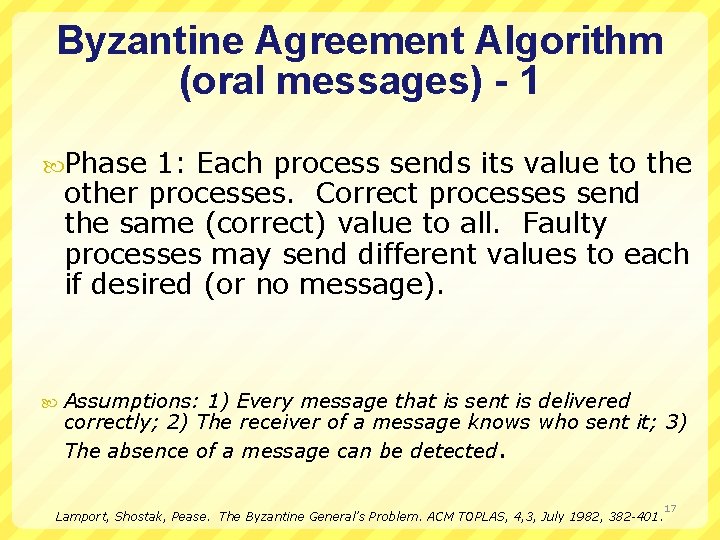 Byzantine Agreement Algorithm (oral messages) - 1

Phase 1: Each process sends its value to the other processes. Correct processes send the same (correct) value to all. Faulty processes may send different values to each if desired (or no message).

Assumptions: 1) Every message that is sent is delivered correctly; 2) The receiver of a message knows who sent it; 3) The absence of a message can be detected.

Lamport, Shostak, Pease. The Byzantine General's Problem. ACM TOPLAS, 4,3, July 1982, 382-401.

17